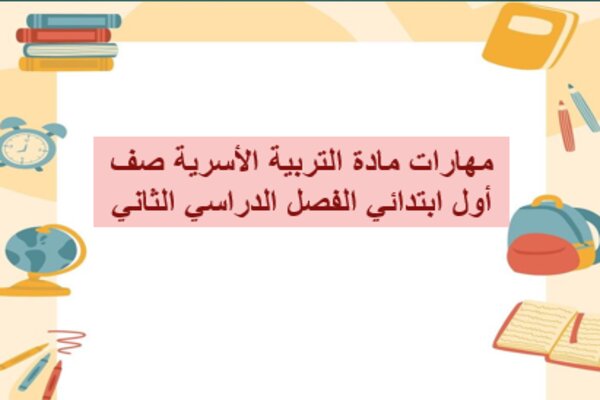 مهارات مادة التربية الأسرية صف أول ابتدائي الفصل الدراسي الثاني